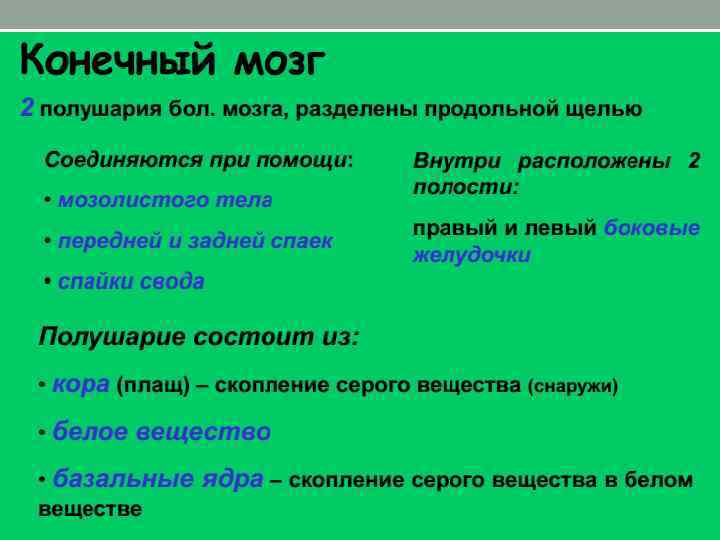 Конечный мозг

2 полушария бол. мозга, разделены продольной щелью

Соединяются при помощи:

• мозолистого тела

• передней и задней спаек

• спайки свода

Внутри расположены 2 полости:

правый и левый боковые желудочки

Полушарие состоит из:

• кора (плащ) – скопление серого вещества (снаружи)

• белое вещество

• базальные ядра – скопление серого вещества в белом веществе